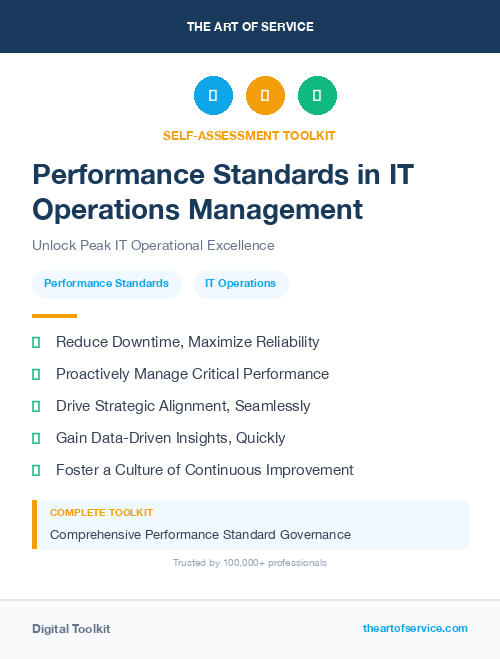 THE ART OF SERVICE

SELF-ASSESSMENT TOOLKIT

Performance Standards in IT Operations Management

Unlock Peak IT Operational Excellence

Performance Standards

IT Operations

Reduce Downtime, Maximize Reliability

Proactively Manage Critical Performance

Drive Strategic Alignment, Seamlessly

Gain Data-Driven Insights, Quickly

Foster a Culture of Continuous Improvement

COMPLETE TOOLKIT

Comprehensive Performance Standard Governance

Trusted by 100,000+ professionals

Digital Toolkit

theartofservice.com